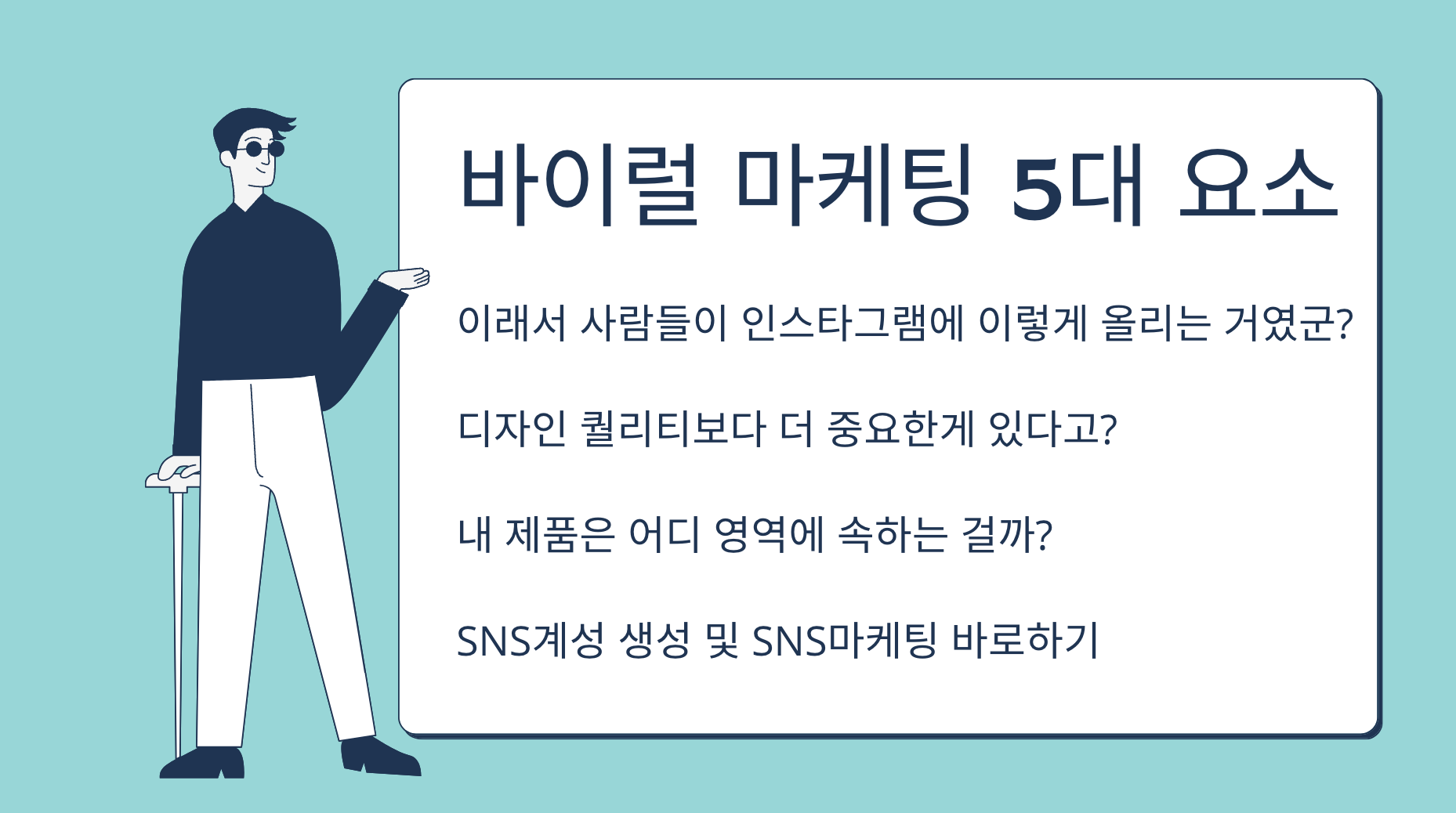 바이럴 마케팅 5대 요소

이래서 사람들이 인스타그램에 이렇게 올리는 거였군?

디자인 퀄리티보다 더 중요한게 있다고?

내 제품은 어디 영역에 속하는 걸까?

SNS계성 생성 및 SNS마케팅 바로하기